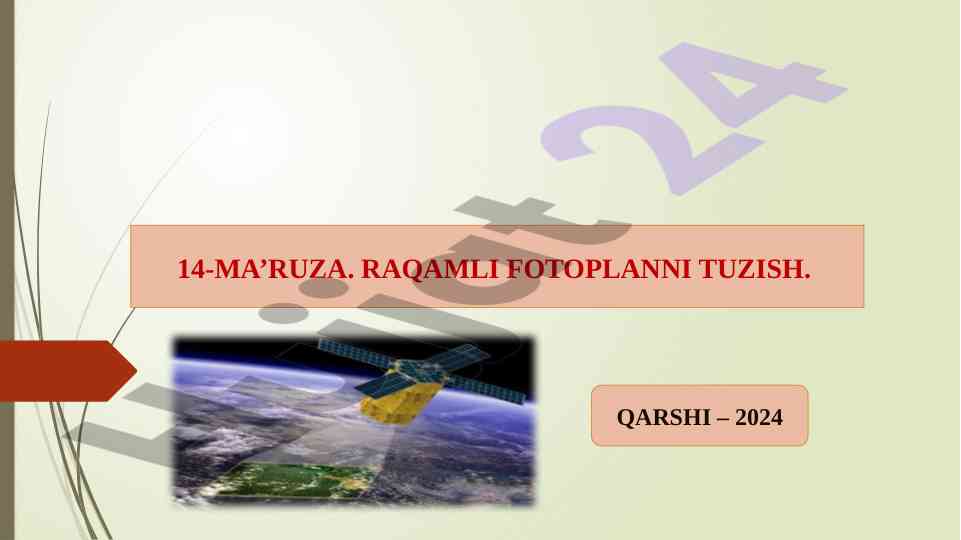 Hujjat 24

14-MA’RUZA. RAQAMLI FOTOPLANNI TUZISH.

QARSHI – 2024